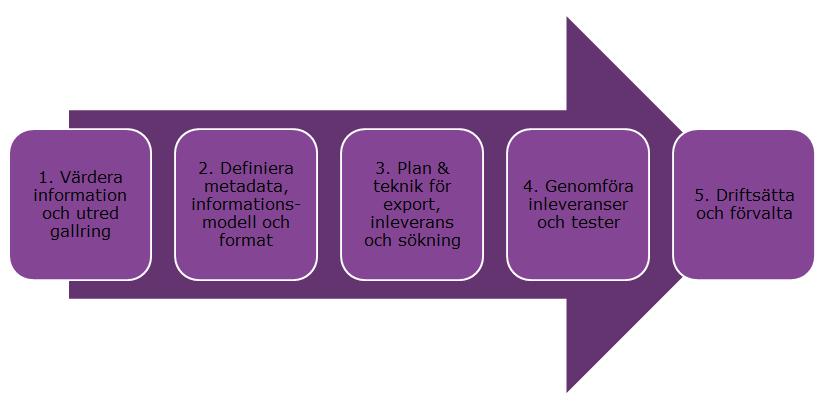 1. Värdera information och utred gallring

2. Definiera metadata, informationsmodell och format

3. Plan & teknik för export, inleverans och sökning

4. Genomföra inleveranser och tester

5. Driftsätta och förvalta